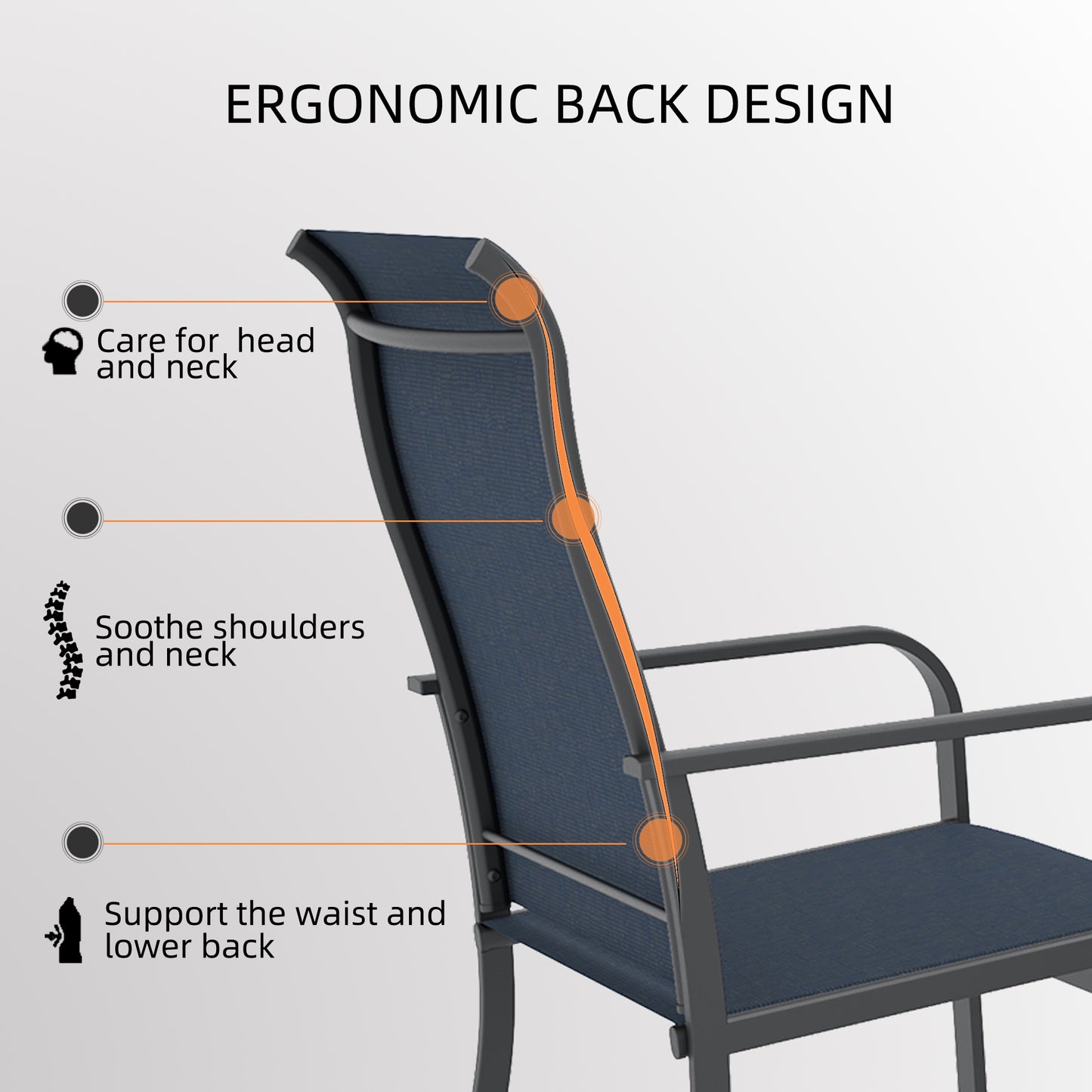 ERGONOMIC BACK DESIGN

Care for  head and neck

Soothe shoulders and neck

Support the waist and lower back